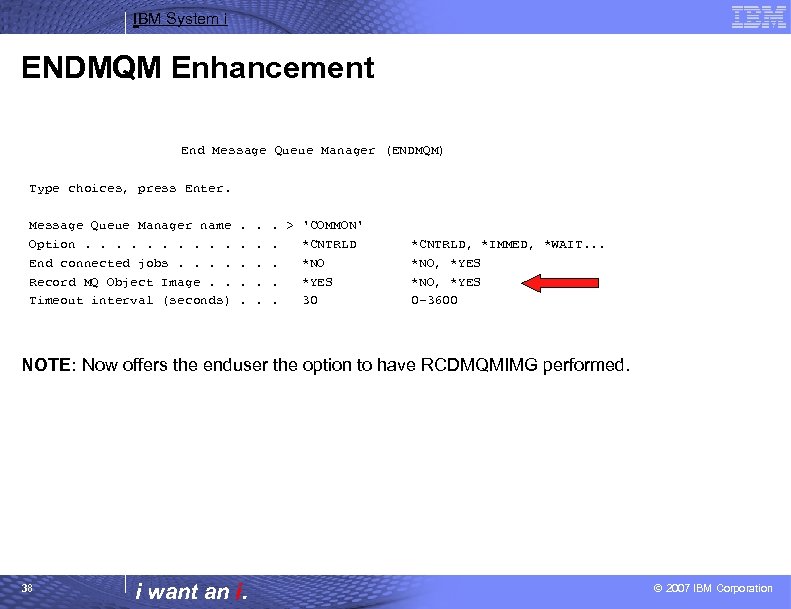 IBM System i

IBM

ENDMQM Enhancement

End Message Queue Manager (ENDMQM)

Type choices, press Enter.

Message Queue Manager name . . . > 'COMMON'
Option . . . . . . . . . . . . . *CNTRLD *CNTRLD, *IMMED, *WAIT...
End connected jobs . . . . . . . *NO *NO, *YES
Record MQ Object Image . . . . . *YES *NO, *YES
Timeout interval (seconds) . . . 30 0-3600

NOTE: Now offers the enduser the option to have RCDMQMIMG performed.

38

i want an i.

© 2007 IBM Corporation